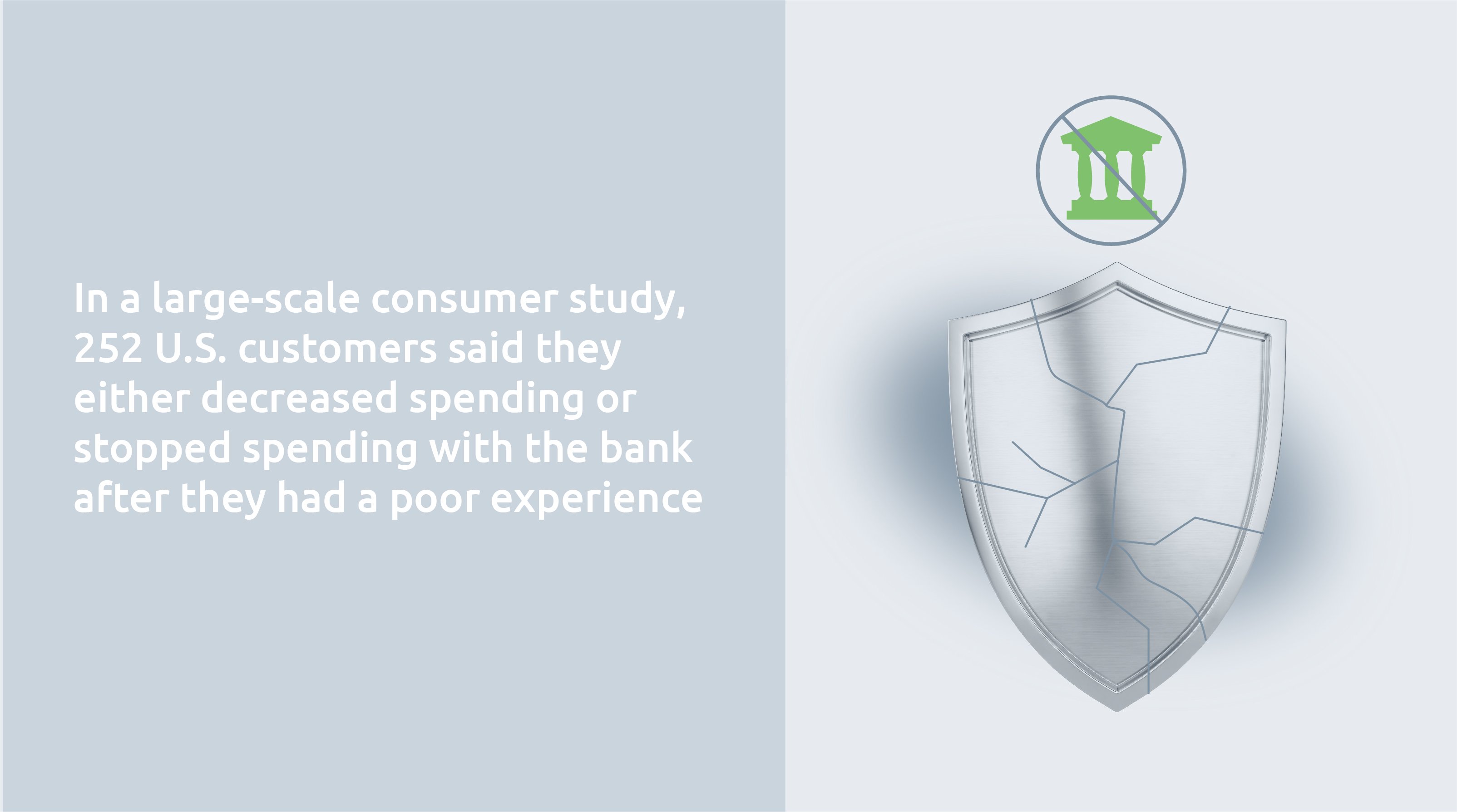 In a large-scale consumer study, 252 U.S. customers said they either decreased spending or stopped spending with the bank after they had a poor experience